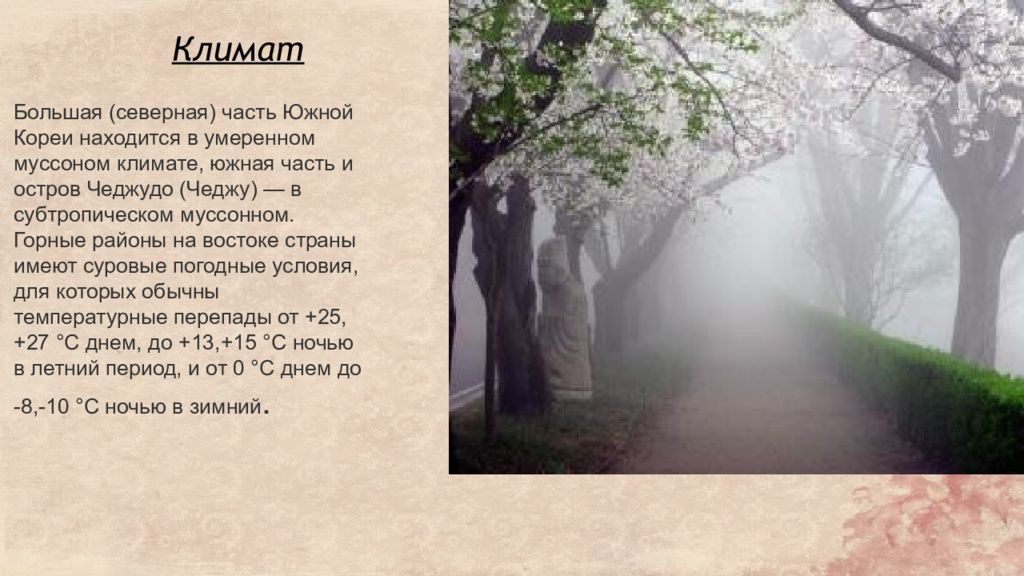 Климат

Большая (северная) часть Южной Кореи находится в умеренном муссоном климате, южная часть и остров Чеджудо (Чеджу) — в субтропическом муссонном. Горные районы на востоке страны имеют суровые погодные условия, для которых обычны температурные перепады от +25, +27 °C днем, до +13,+15 °C ночью в летний период, и от 0 °C днем до -8,-10 °C ночью в зимний.